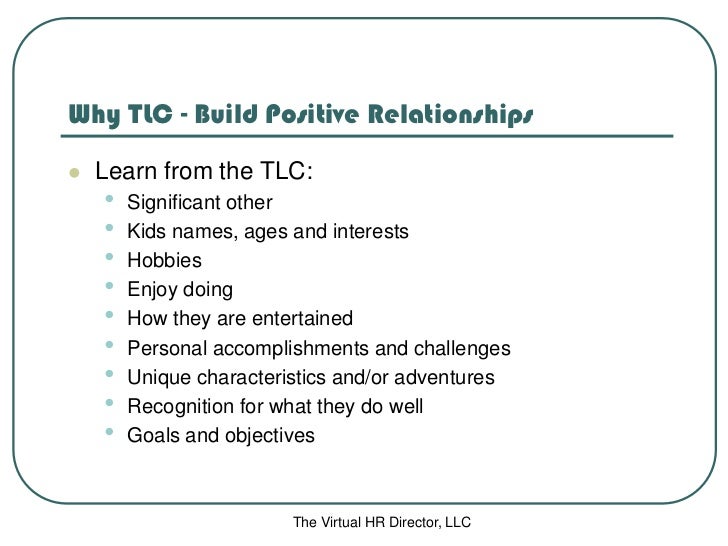 Why TLC - Build Positive Relationships

- Learn from the TLC:
  - Significant other
  - Kids names, ages and interests
  - Hobbies
  - Enjoy doing
  - How they are entertained
  - Personal accomplishments and challenges
  - Unique characteristics and/or adventures
  - Recognition for what they do well
  - Goals and objectives

The Virtual HR Director, LLC